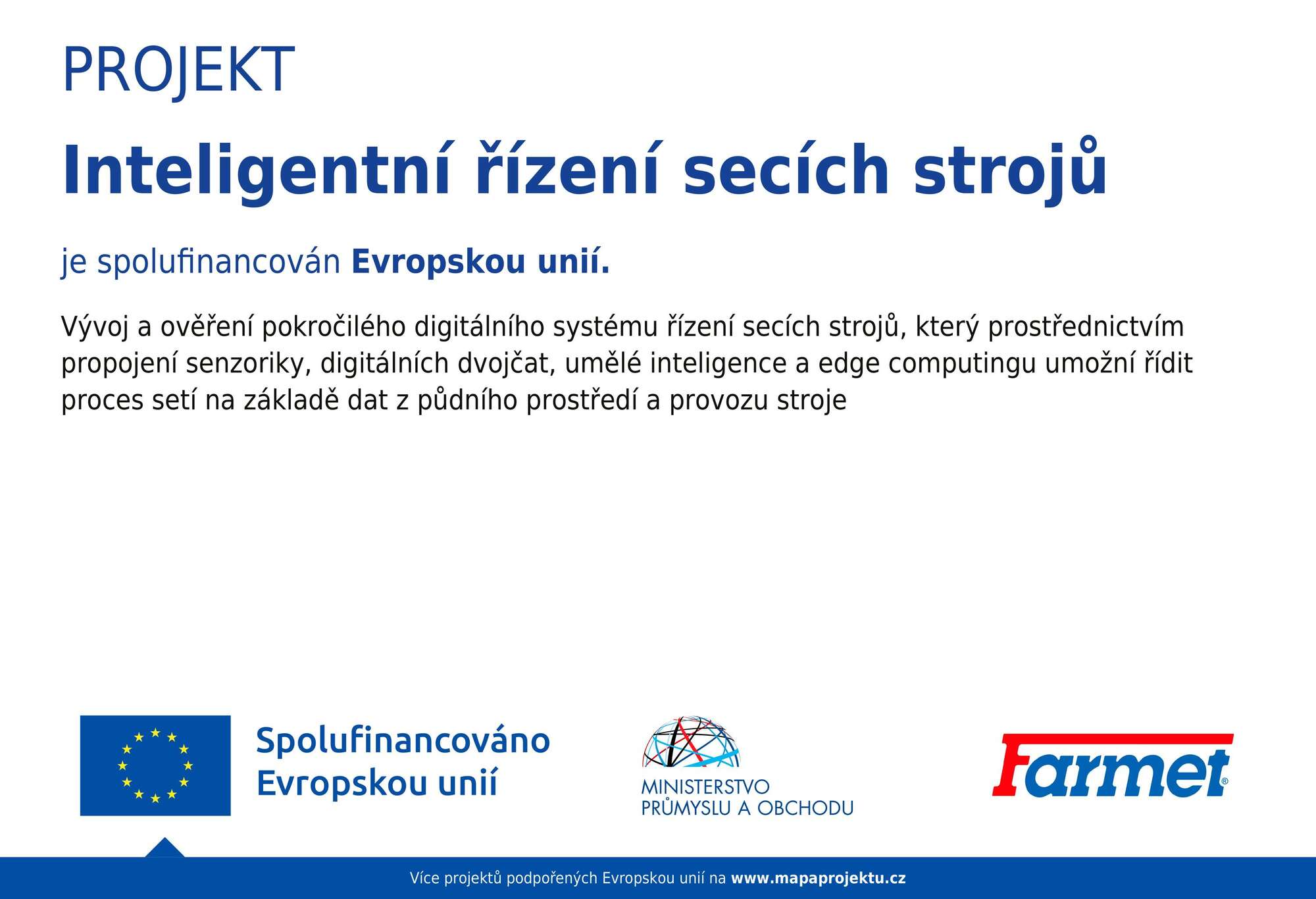 PROJEKT

Inteligentní řízení secích strojů

je spolufinancován Evropskou unií.

Vývoj a ověření pokročilého digitálního systému řízení secích strojů, který prostřednictvím propojení senzoriky, digitálních dvojčat, umělé inteligence a edge computingu umožní řídit proces setí na základě dat z půdního prostředí a provozu stroje

Spolufinancováno Evropskou unií

MINISTERSTVO PRŮMYSLU A OBCHODU

Farmet®

Více projektů podpořených Evropskou unií na www.mapaprojektu.cz